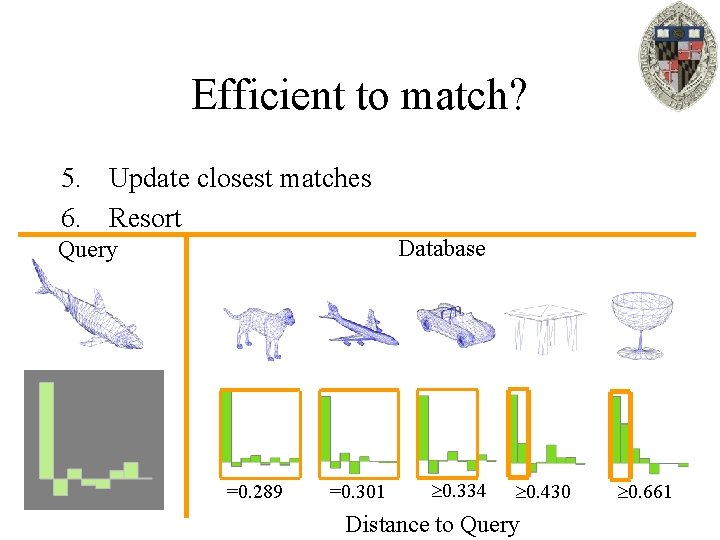 Efficient to match?

5. Update closest matches
6. Resort

Query

Database

=0.289 =0.301 ≥0.334 ≥0.430 ≥0.661

Distance to Query